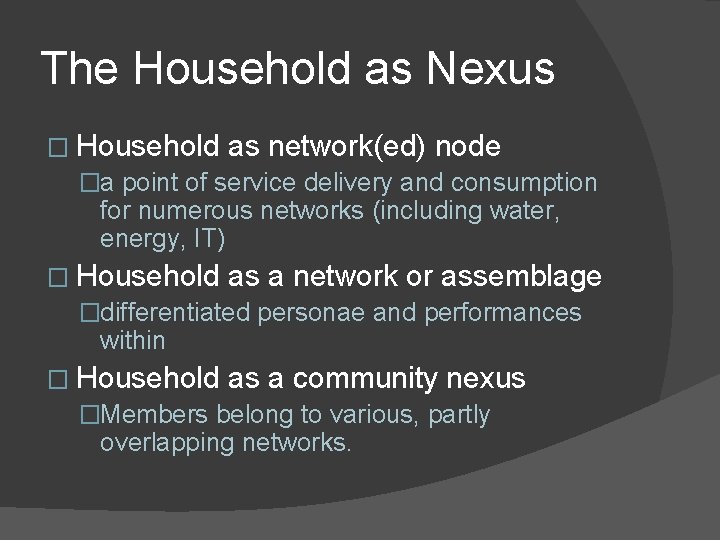 The Household as Nexus

□ Household as network(ed) node

□a point of service delivery and consumption for numerous networks (including water, energy, IT)

□ Household as a network or assemblage

□differentiated personae and performances within

□ Household as a community nexus

□Members belong to various, partly overlapping networks.